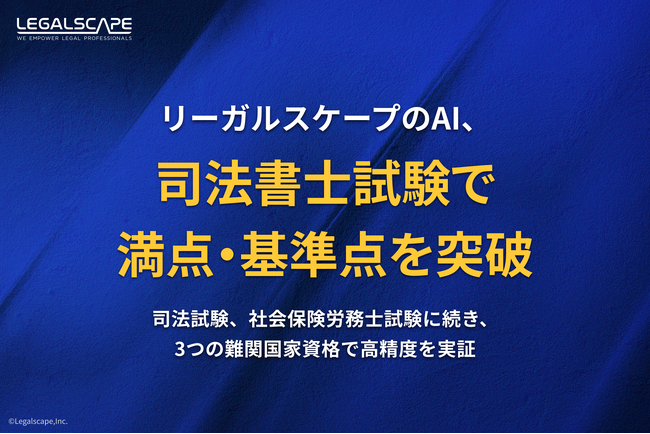 LEGALSCAPE
WE EMPOWER LEGAL PROFESSIONALS

リーガルスケープのAI、

司法書士試験で
満点・基準点を突破

司法試験、社会保険労務士試験に続き、
3つの難関国家資格で高精度を実証

©Legalscape,Inc.